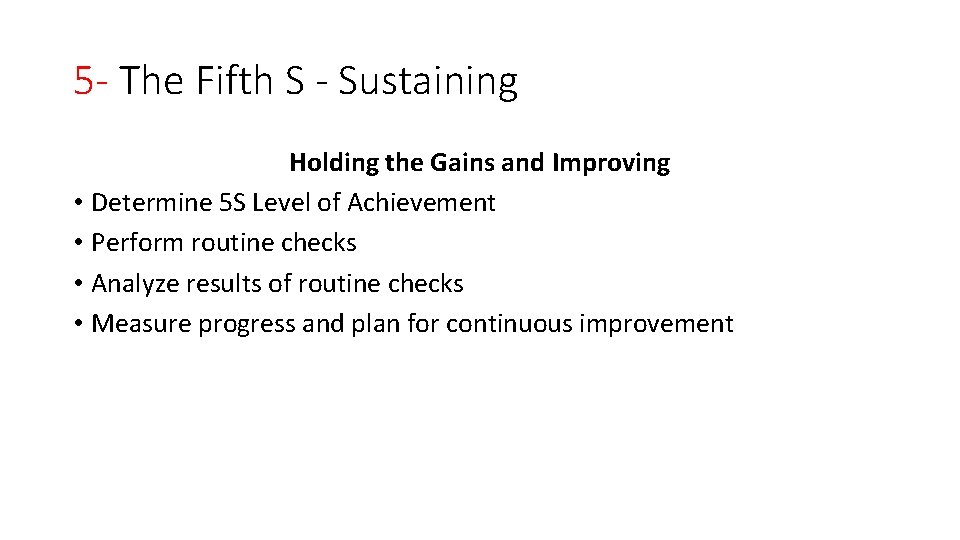 5- The Fifth S - Sustaining

Holding the Gains and Improving

• Determine 5S Level of Achievement
• Perform routine checks
• Analyze results of routine checks
• Measure progress and plan for continuous improvement